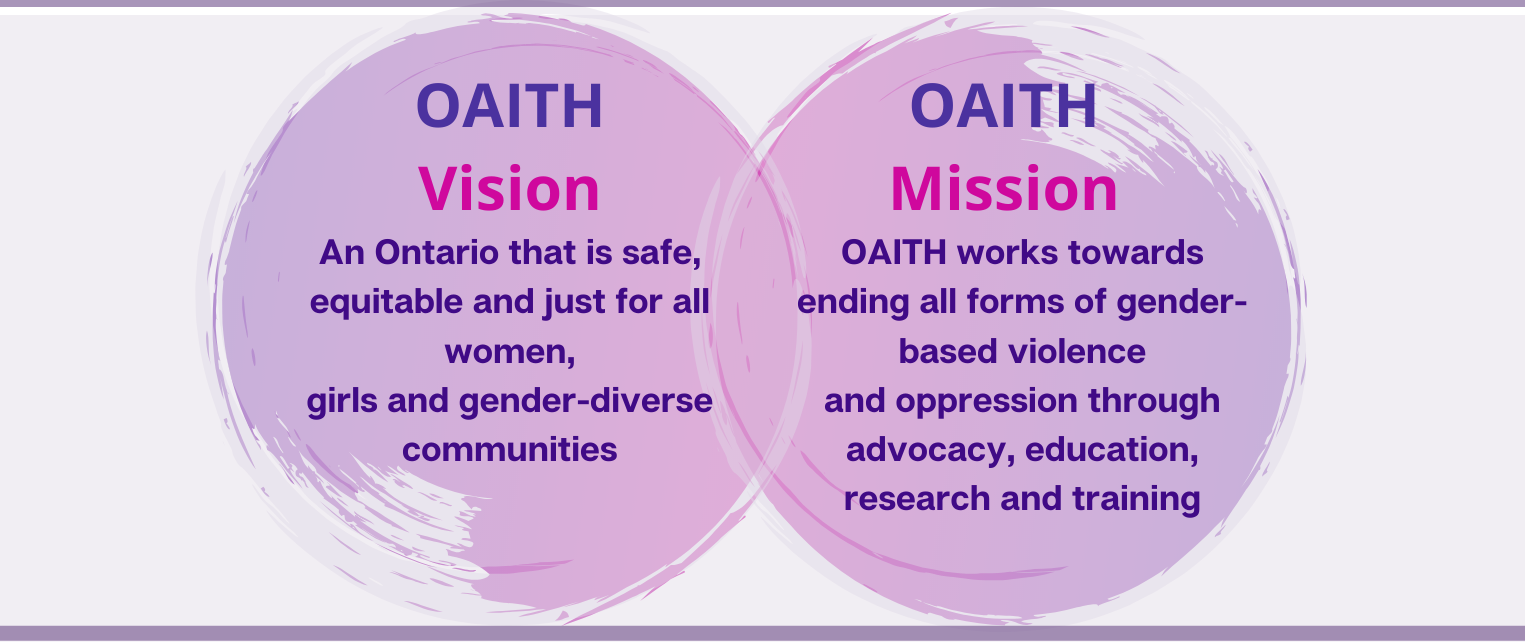 OAITH
Vision
An Ontario that is safe, equitable and just for all women,
girls and gender-diverse communities

OAITH
Mission
OAITH works towards ending all forms of gender-based violence
and oppression through advocacy, education, research and training